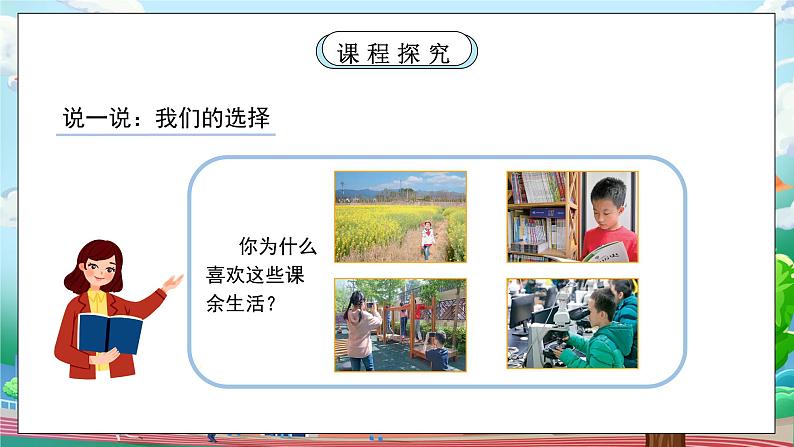 课程探究

说一说：我们的选择

你为什么喜欢这些课余生活？